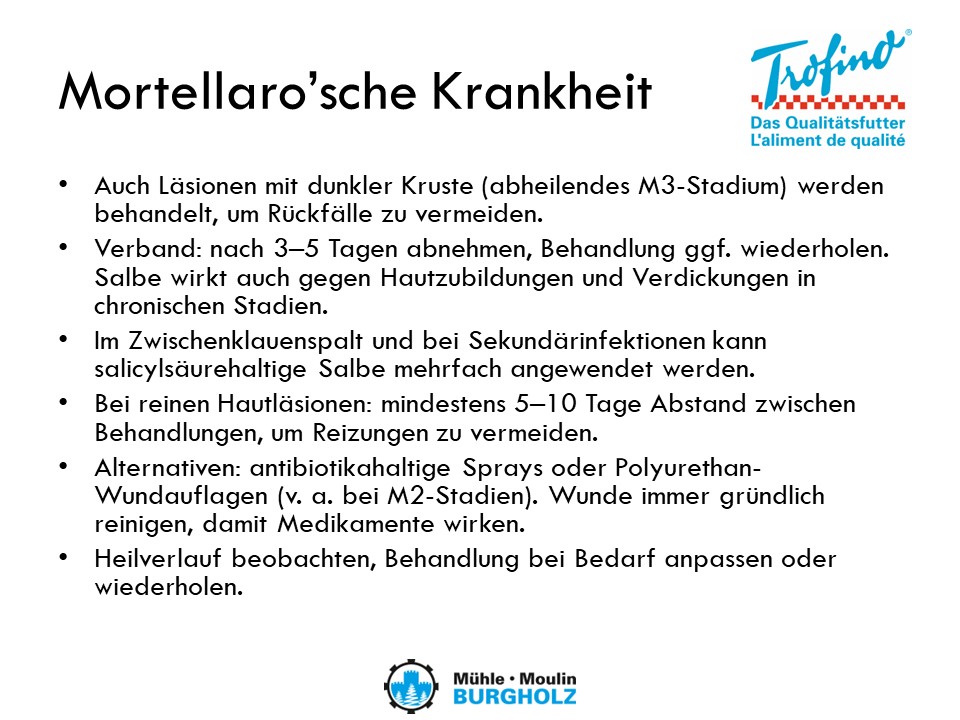 Mortellaro’sche Krankheit

Trofino®
Das Qualitätsfutter
L'aliment de qualité

• Auch Läsionen mit dunkler Kruste (abheilendes M3-Stadium) werden behandelt, um Rückfälle zu vermeiden.
• Verband: nach 3–5 Tagen abnehmen, Behandlung ggf. wiederholen. Salbe wirkt auch gegen Hautzubildungen und Verdickungen in chronischen Stadien.
• Im Zwischenklauenspalt und bei Sekundärinfektionen kann salicylsäurehaltige Salbe mehrfach angewendet werden.
• Bei reinen Hautläsionen: mindestens 5–10 Tage Abstand zwischen Behandlungen, um Reizungen zu vermeiden.
• Alternativen: antibiotikahaltige Sprays oder Polyurethan-Wundauflagen (v. a. bei M2-Stadien). Wunde immer gründlich reinigen, damit Medikamente wirken.
• Heilverlauf beobachten, Behandlung bei Bedarf anpassen oder wiederholen.

Mühle • Moulin
BURGHOLZ